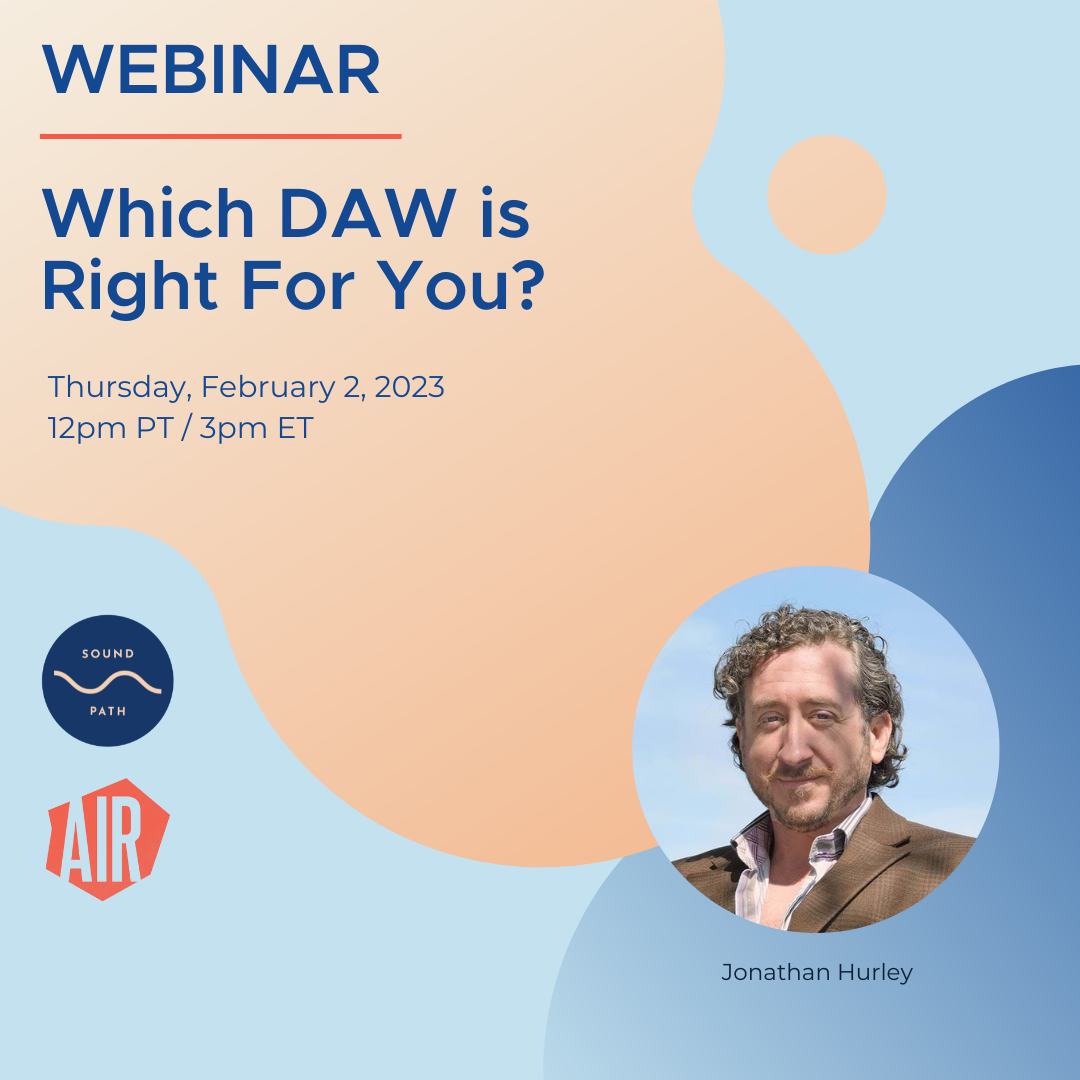 WEBINAR

Which DAW is Right For You?

Thursday, February 2, 2023
12pm PT / 3pm ET

SOUND
PATH

AIR

Jonathan Hurley